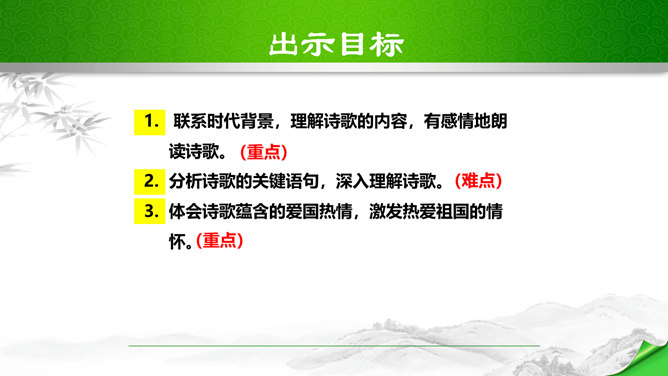 出示目标

1. 联系时代背景，理解诗歌的内容，有感情地朗读诗歌。（重点）

2. 分析诗歌的关键语句，深入理解诗歌。（难点）

3. 体会诗歌蕴含的爱国热情，激发热爱祖国的情怀。(重点)